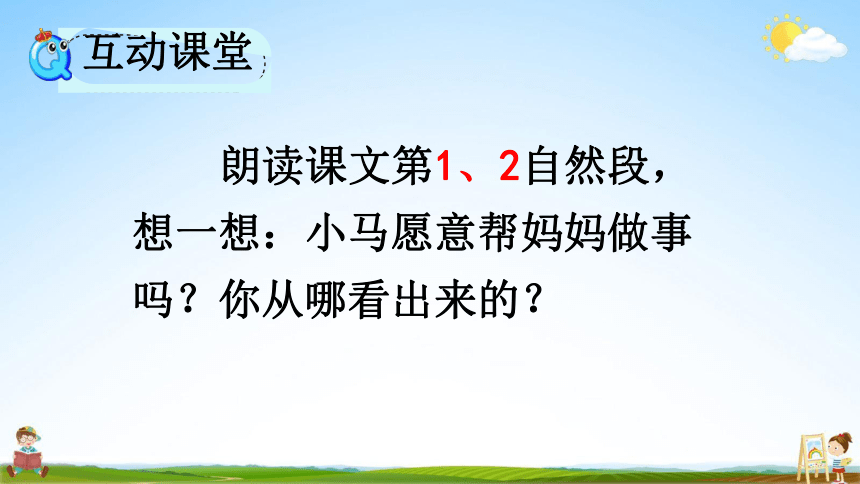 互动课堂

朗读课文第1、2自然段，想一想：小马愿意帮妈妈做事吗？你从哪看出来的？